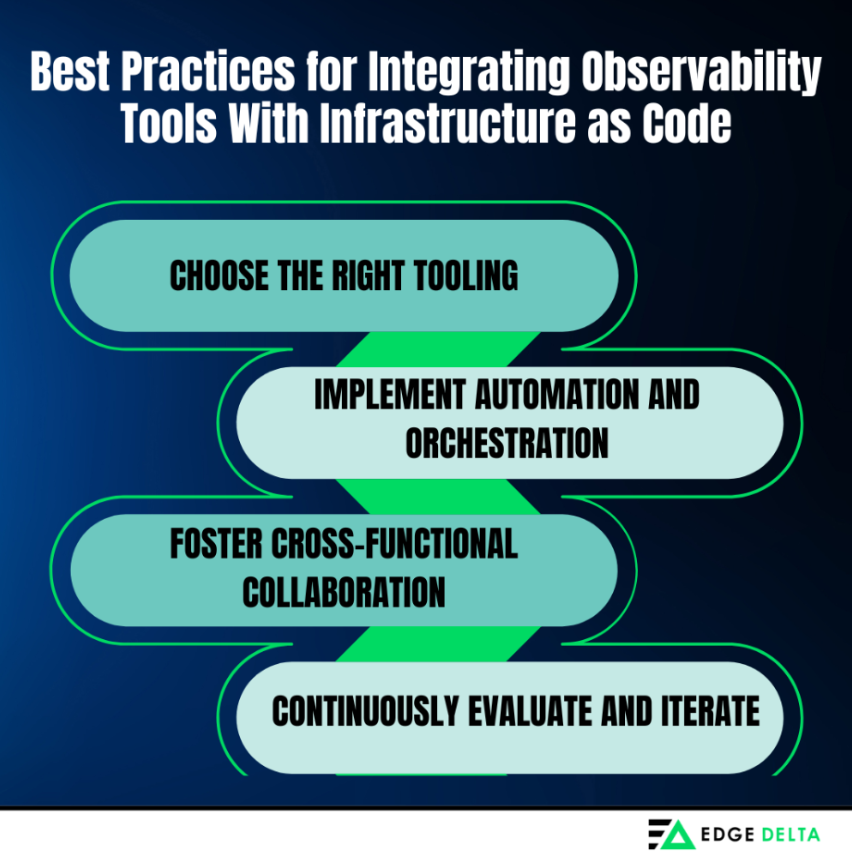 Best Practices for Integrating Observability Tools With Infrastructure as Code

CHOOSE THE RIGHT TOOLING

IMPLEMENT AUTOMATION AND ORCHESTRATION

FOSTER CROSS-FUNCTIONAL COLLABORATION

CONTINUOUSLY EVALUATE AND ITERATE

EDGE DELTA